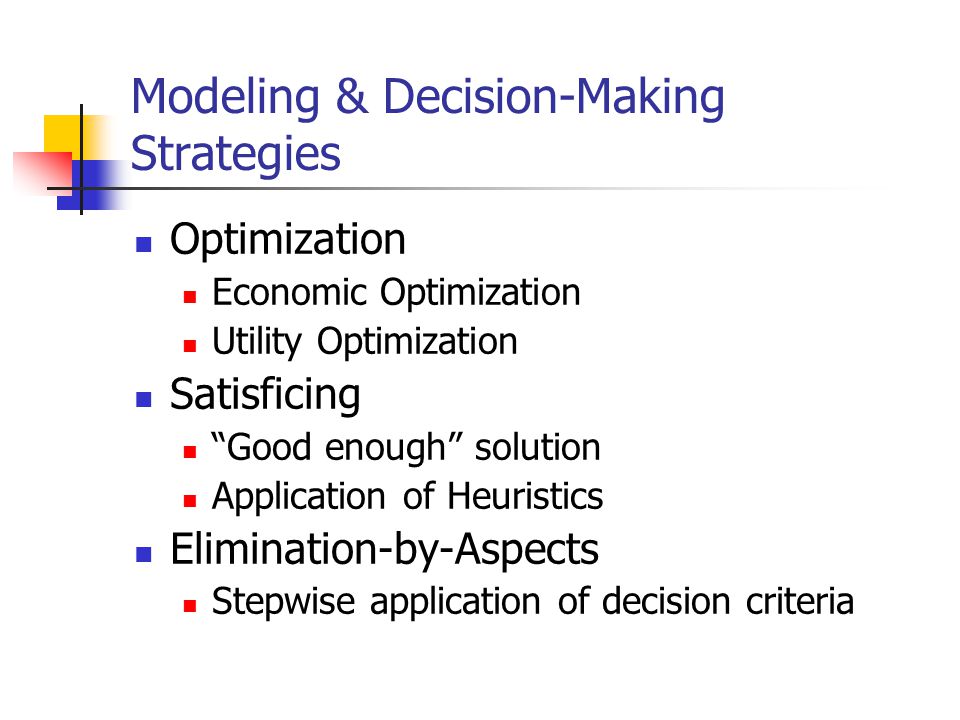 Modeling & Decision-Making Strategies

- Optimization
  - Economic Optimization
  - Utility Optimization
- Satisficing
  - “Good enough” solution
  - Application of Heuristics
- Elimination-by-Aspects
  - Stepwise application of decision criteria